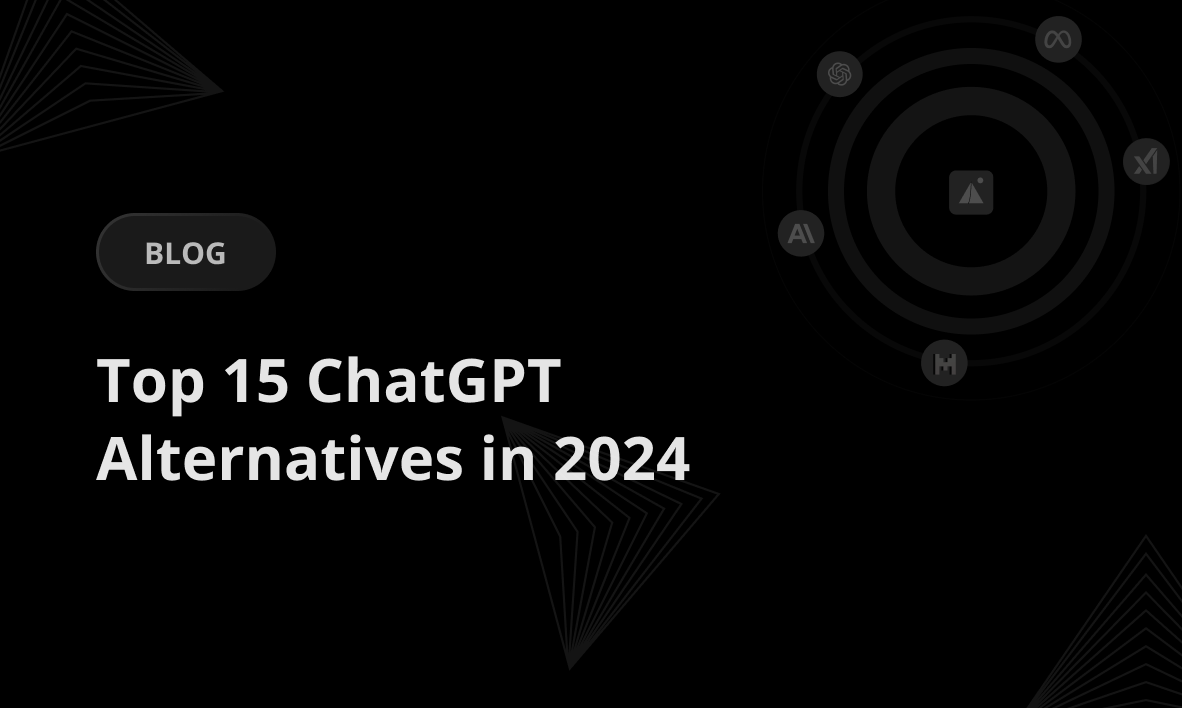 BLOG

Top 15 ChatGPT Alternatives in 2024